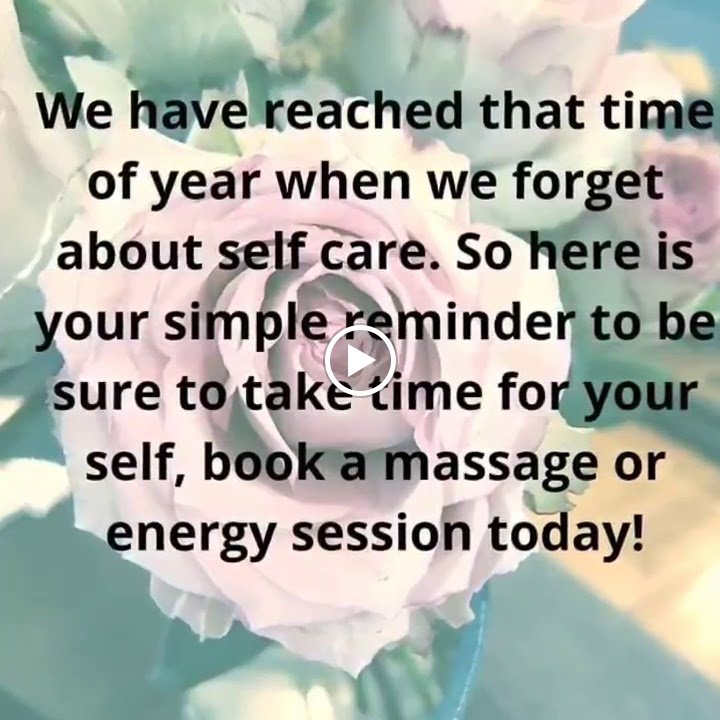 We have reached that time of year when we forget about self care. So here is your simple reminder to be sure to take time for your self, book a massage or energy session today!